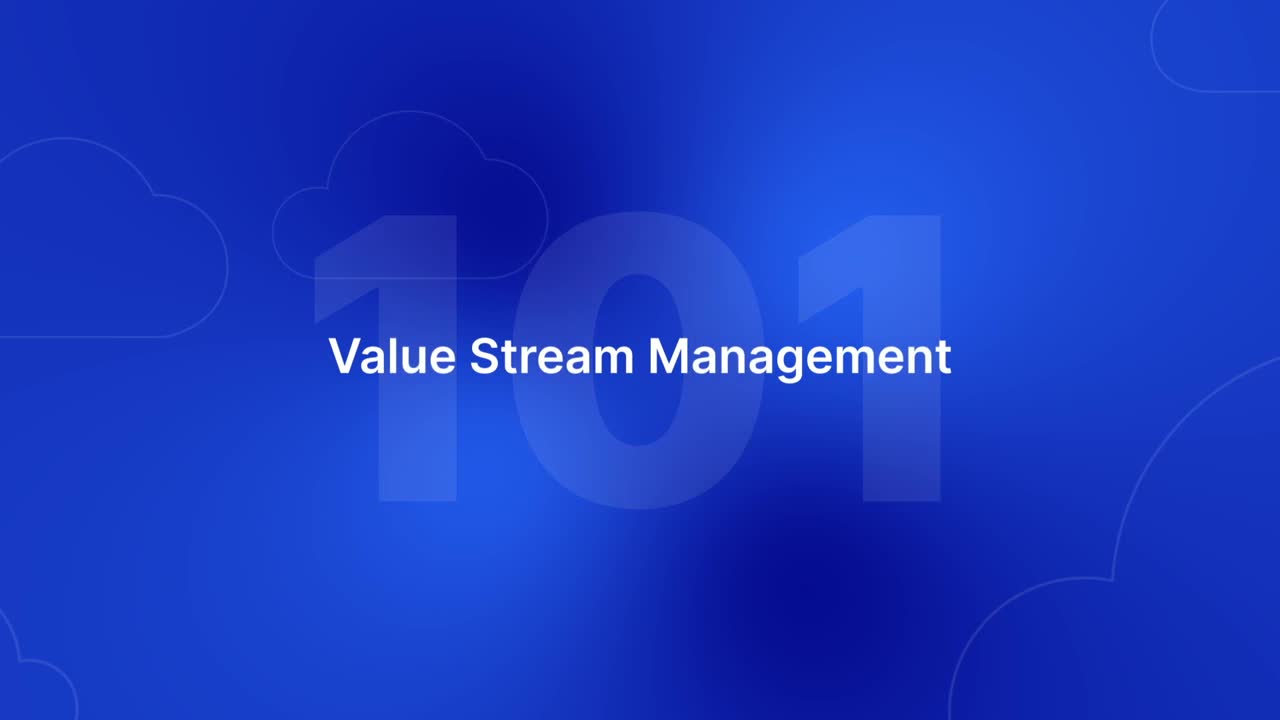 101

Value Stream Management